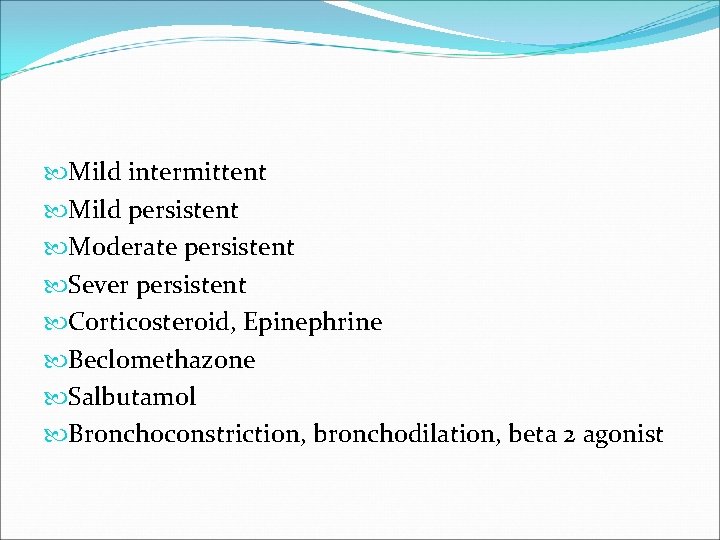 Mild intermittent
Mild persistent
Moderate persistent
Sever persistent
Corticosteroid, Epinephrine
Beclomethazone
Salbutamol
Bronchoconstriction, bronchodilation, beta 2 agonist